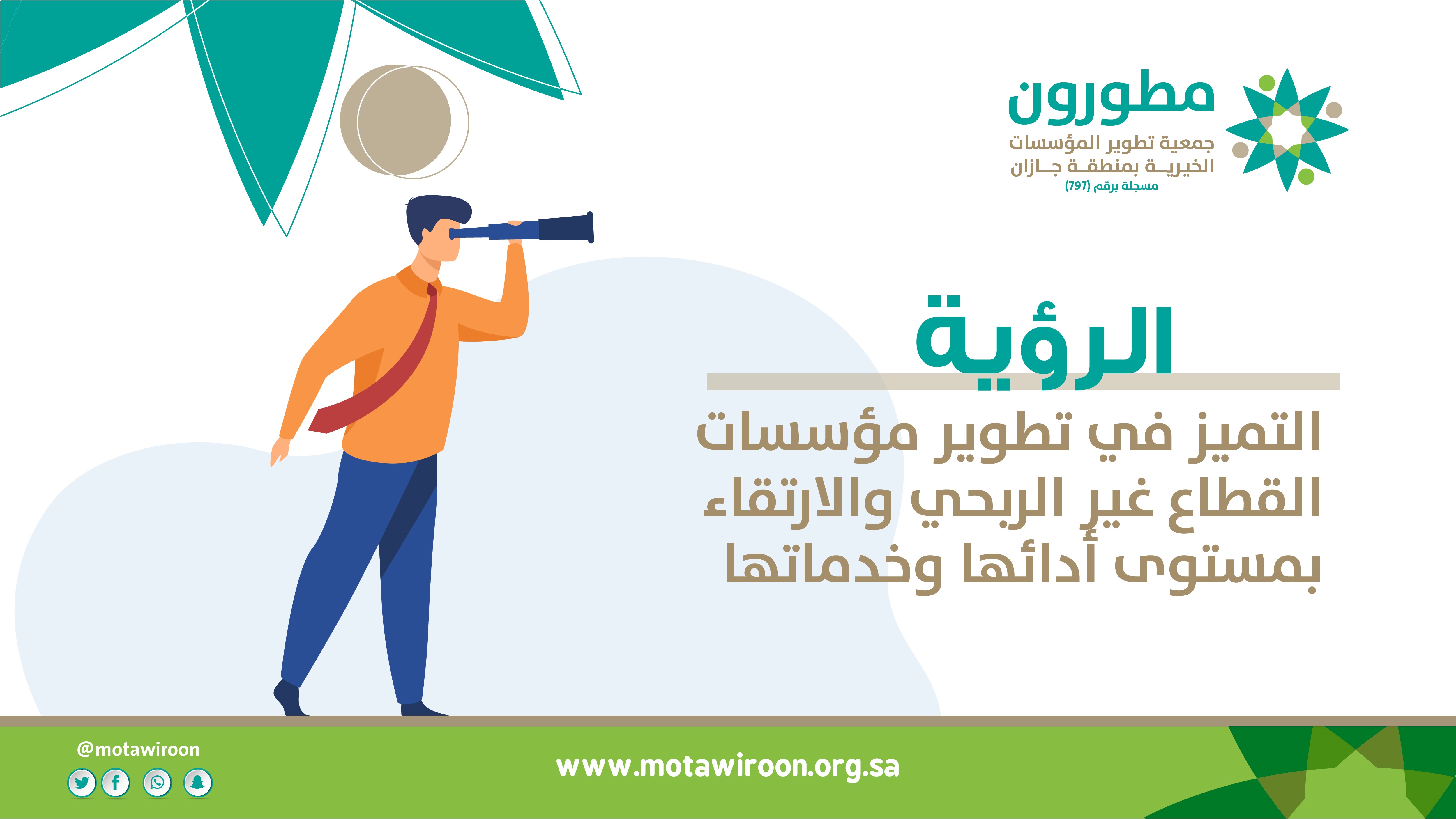 مطورون
جمعية تطوير المؤسسات
الخيرية بمنطقة جازان
مسجلة برقم (797)

الرؤية

التميز في تطوير مؤسسات القطاع غير الربحي والارتقاء بمستوى أدائها وخدماتها

@motawiroon

www.motawiroon.org.sa